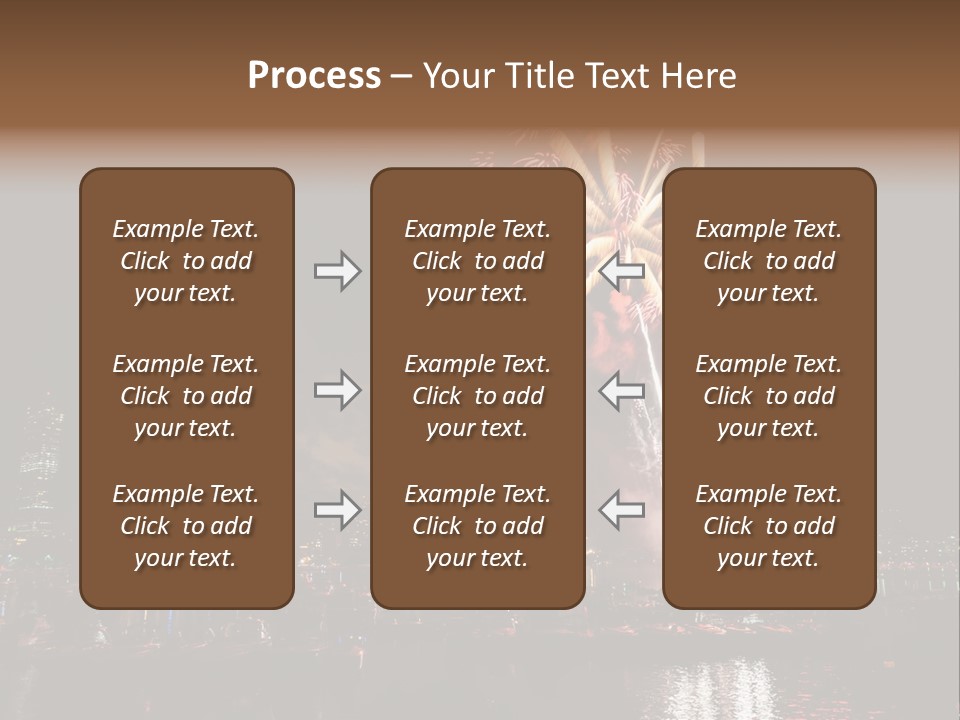 Process – Your Title Text Here

Example Text. Click to add your text.

Example Text. Click to add your text.

Example Text. Click to add your text.

Example Text. Click to add your text.

Example Text. Click to add your text.

Example Text. Click to add your text.

Example Text. Click to add your text.

Example Text. Click to add your text.

Example Text. Click to add your text.